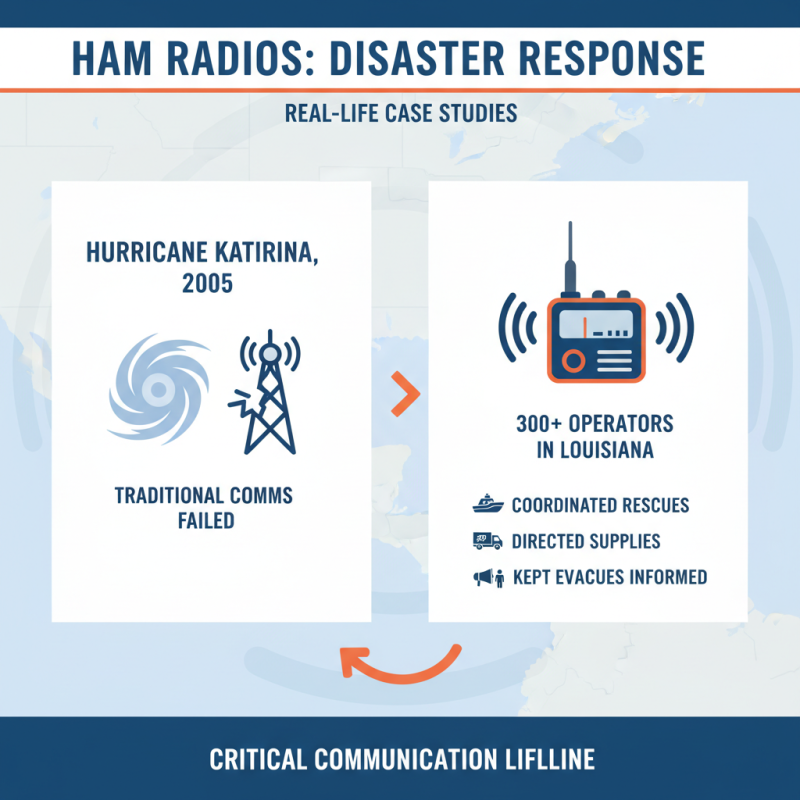 HAM RADIOS: DISASTER RESPONSE

REAL-LIFE CASE STUDIES

HURRICANE KATIRINA, 2005

TRADITIONAL COMMS FAILED

300+ OPERATORS IN LOUISIANA

COORDINATED RESCUES

DIRECTED SUPPLIES

KEPT EVACUES INFORMED

CRITICAL COMMUNICATION LIFLLINE